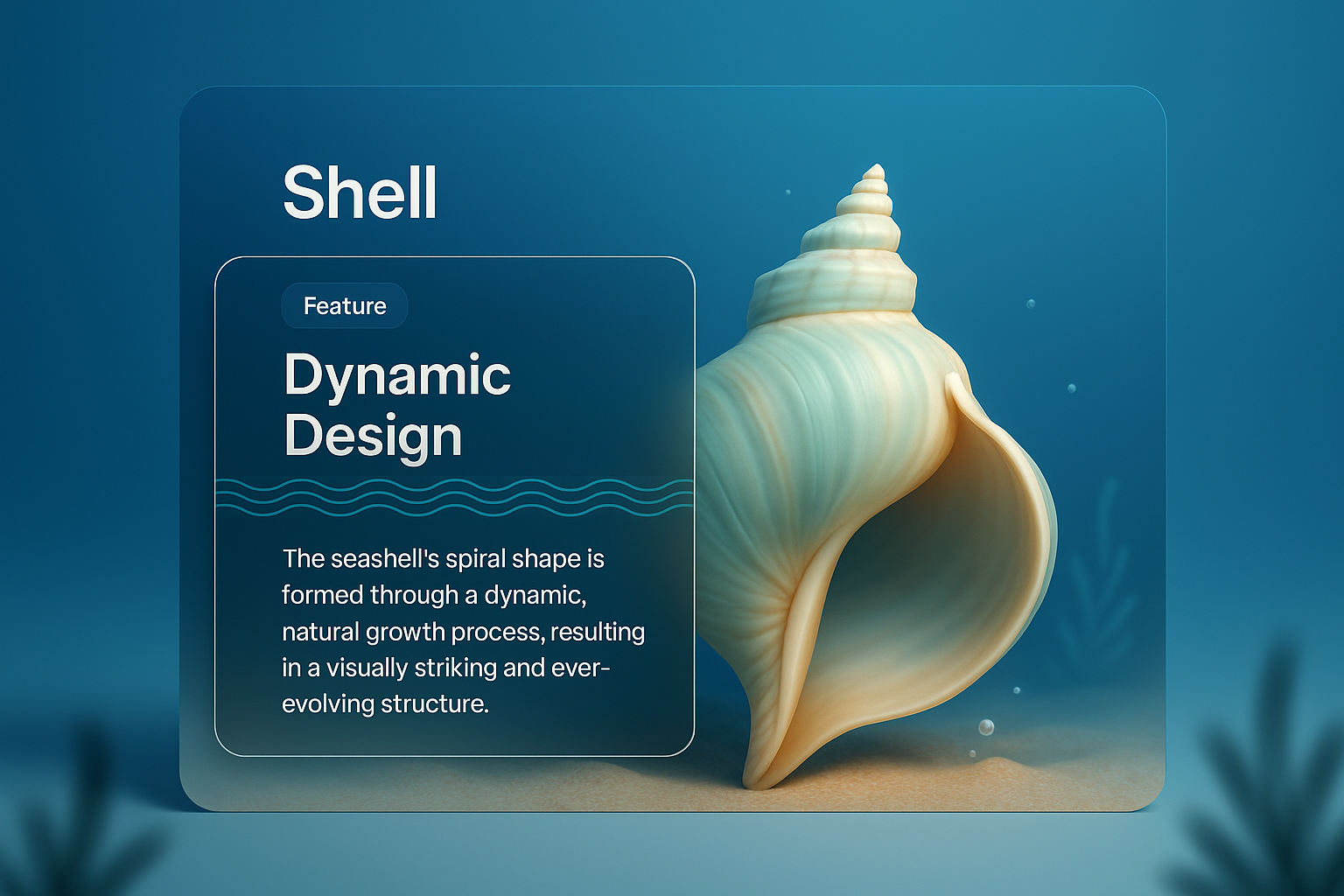 Shell

Feature

Dynamic Design

The seashell's spiral shape is formed through a dynamic, natural growth process, resulting in a visually striking and ever-evolving structure.